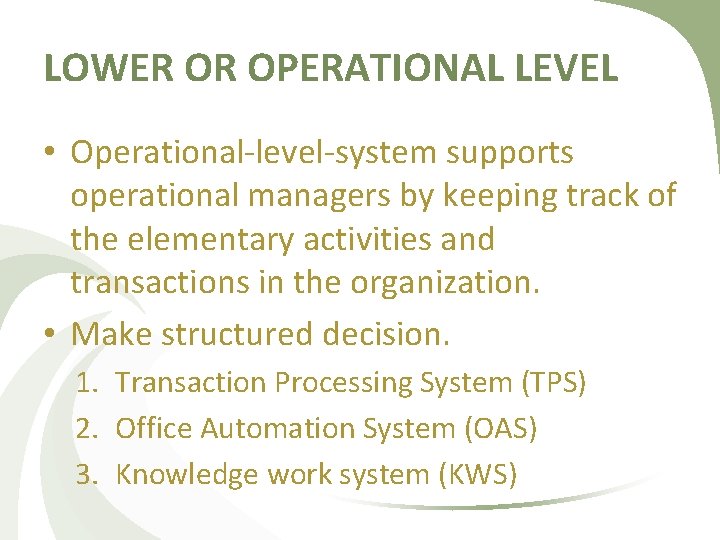 LOWER OR OPERATIONAL LEVEL

• Operational-level-system supports operational managers by keeping track of the elementary activities and transactions in the organization.

• Make structured decision.

1. Transaction Processing System (TPS)
2. Office Automation System (OAS)
3. Knowledge work system (KWS)